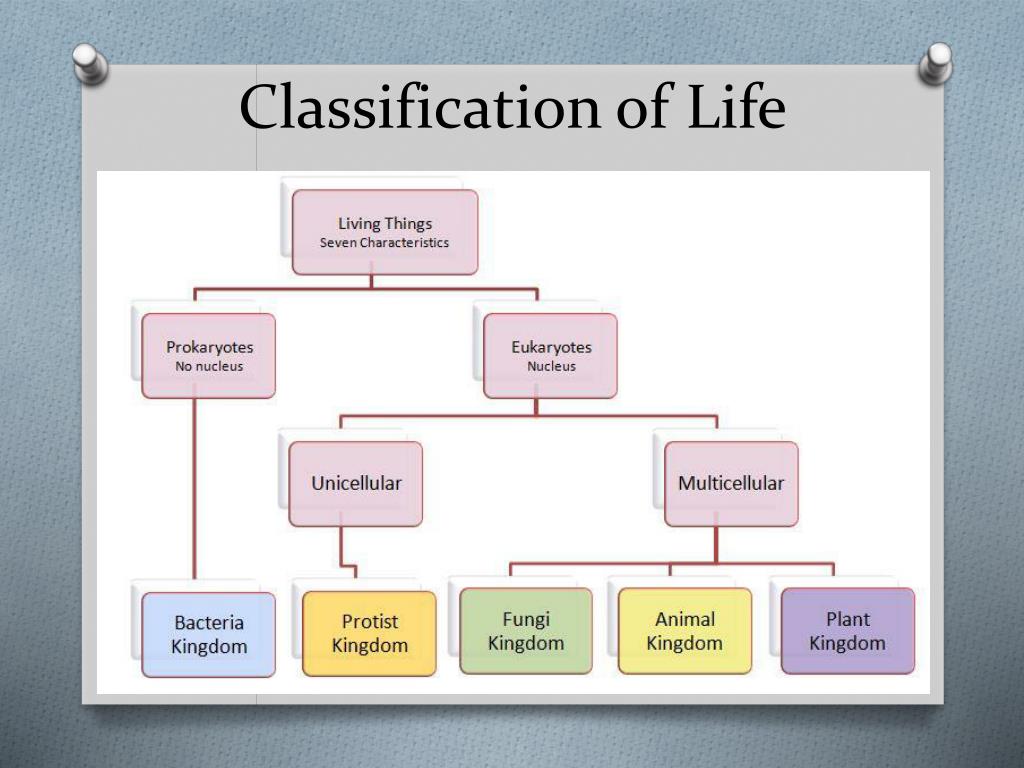 Classification of Life

Living Things
Seven Characteristics

Prokaryotes
No nucleus

Eukaryotes
Nucleus

Unicellular

Multicellular

Bacteria Kingdom

Protist Kingdom

Fungi Kingdom

Animal Kingdom

Plant Kingdom